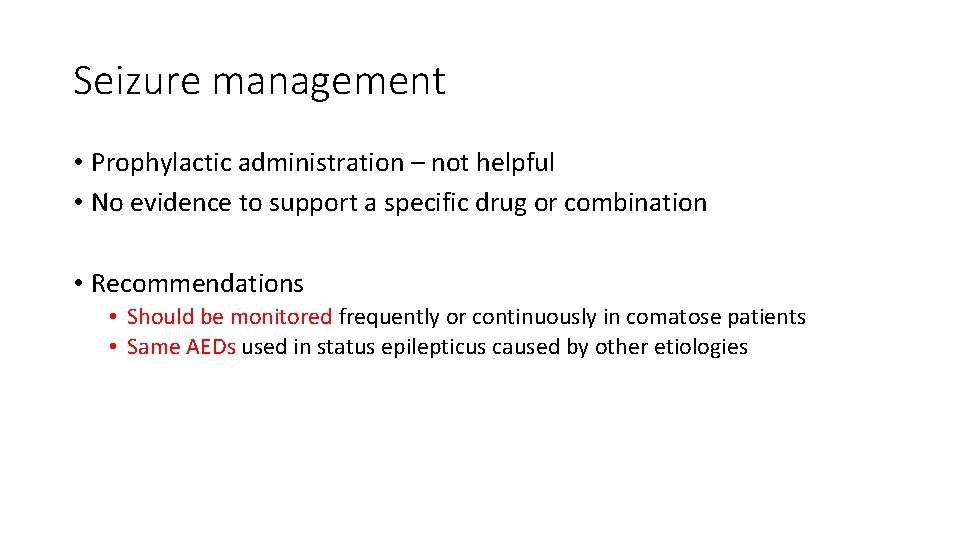 Seizure management

• Prophylactic administration – not helpful
• No evidence to support a specific drug or combination

• Recommendations
  • Should be monitored frequently or continuously in comatose patients
  • Same AEDs used in status epilepticus caused by other etiologies